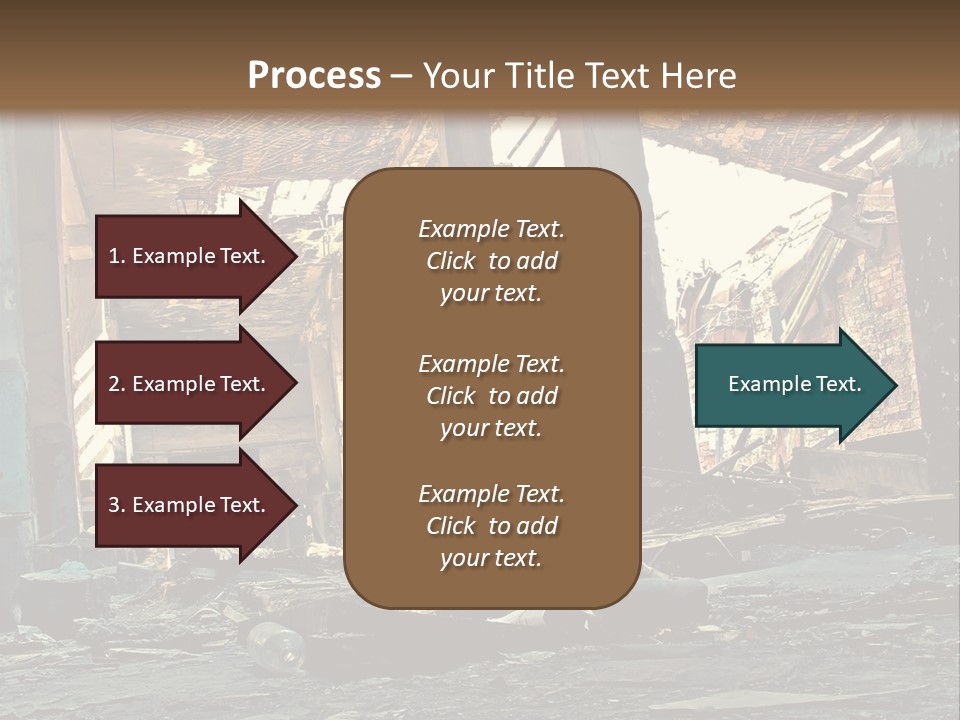 Process – Your Title Text Here

1. Example Text.

2. Example Text.

3. Example Text.

Example Text. Click to add your text.

Example Text. Click to add your text.

Example Text. Click to add your text.

Example Text.